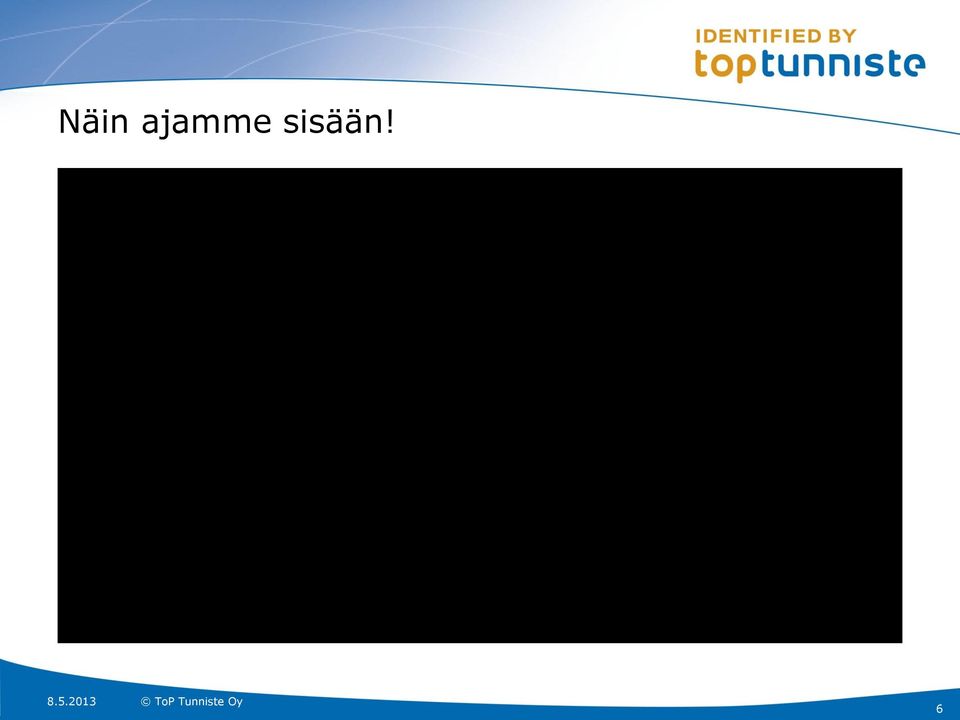 IDENTIFIED BY
toptunniste

Näin ajamme sisään!

8.5.2013 © ToP Tunniste Oy

6